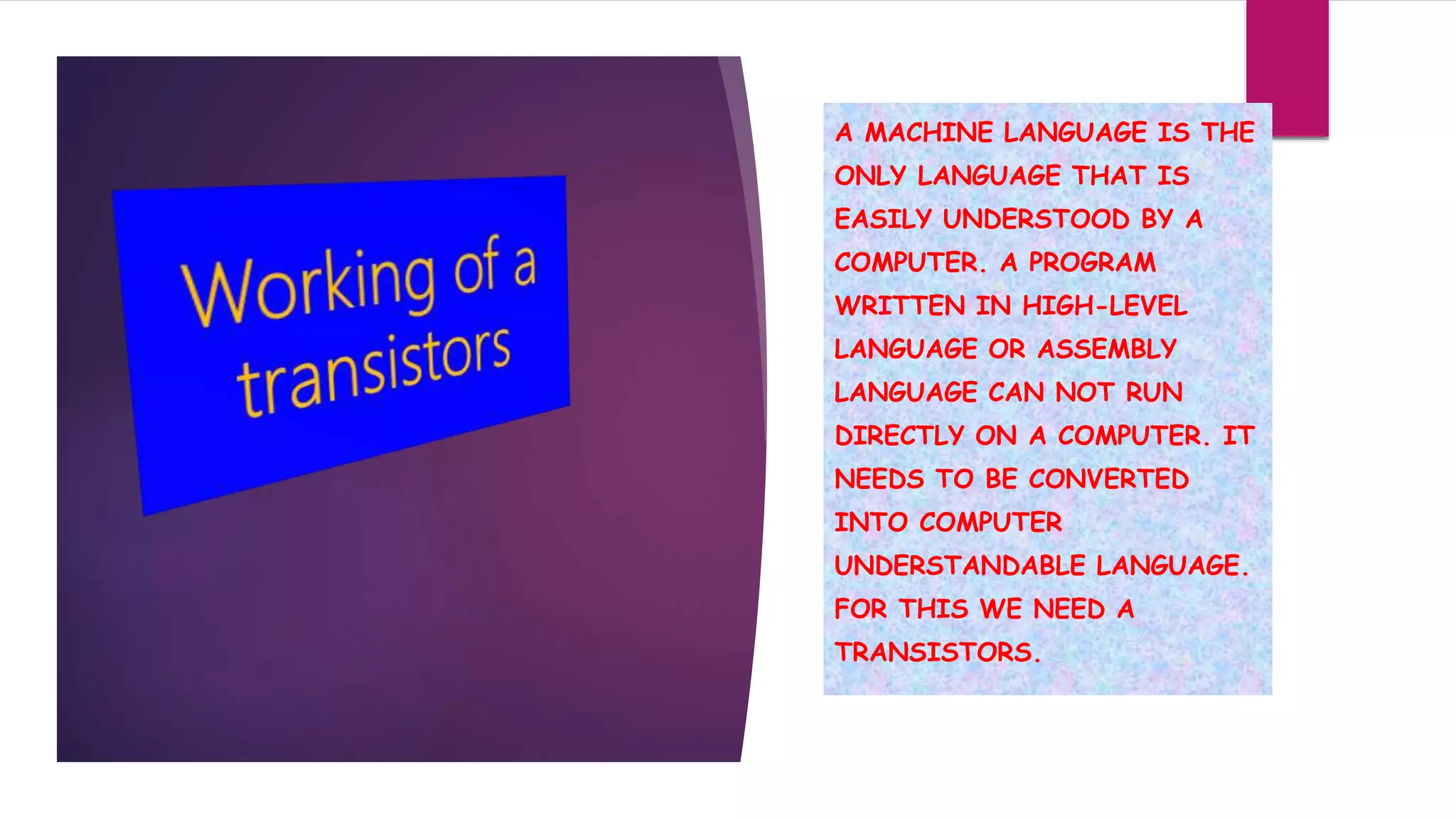 Working of a transistors

A MACHINE LANGUAGE IS THE ONLY LANGUAGE THAT IS EASILY UNDERSTOOD BY A COMPUTER. A PROGRAM WRITTEN IN HIGH-LEVEL LANGUAGE OR ASSEMBLY LANGUAGE CAN NOT RUN DIRECTLY ON A COMPUTER. IT NEEDS TO BE CONVERTED INTO COMPUTER UNDERSTANDABLE LANGUAGE. FOR THIS WE NEED A TRANSISTORS.